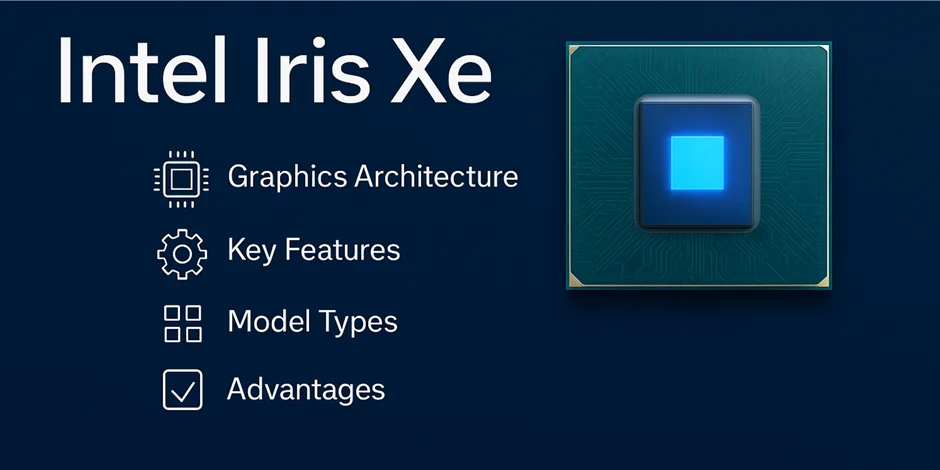 Intel Iris Xe

Graphics Architecture

Key Features

Model Types

Advantages